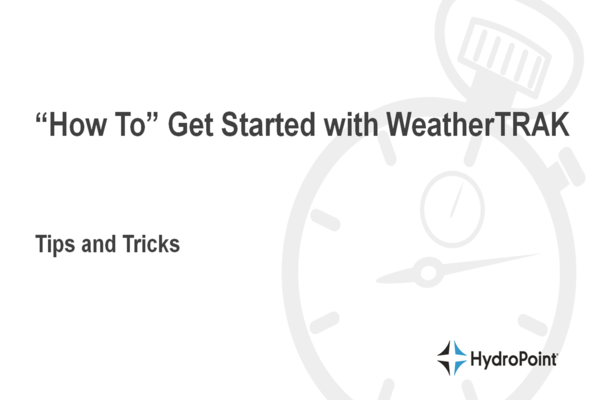 “How To” Get Started with WeatherTRAK

Tips and Tricks

HydroPoint